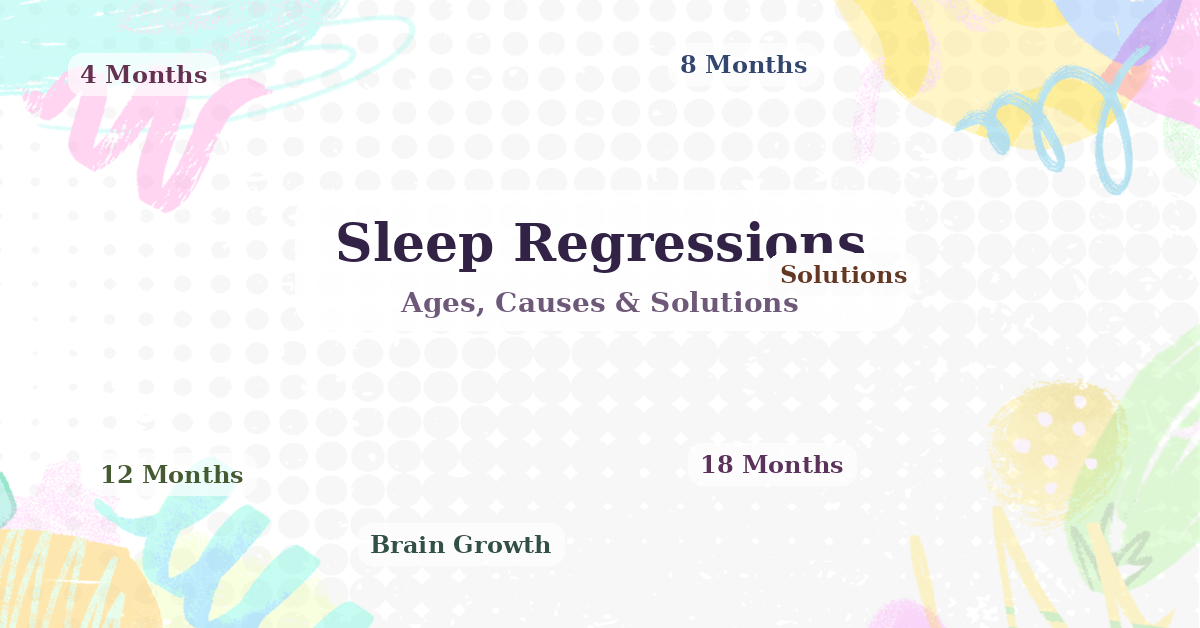 4 Months

8 Months

Sleep Regressions

Solutions

Ages, Causes & Solutions

12 Months

18 Months

Brain Growth